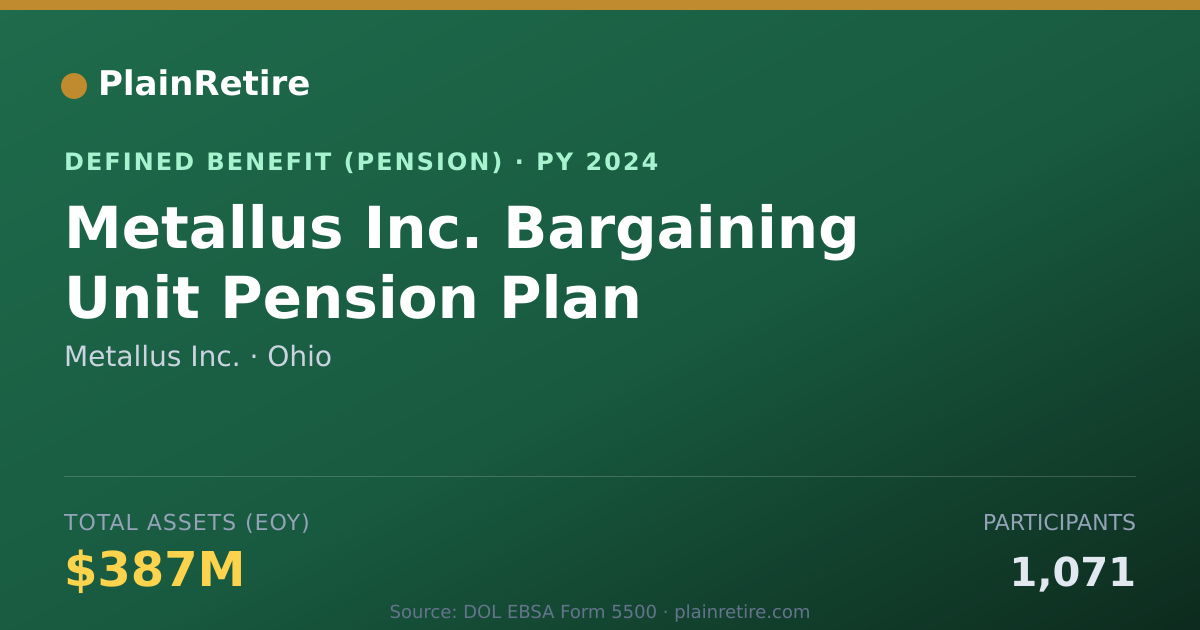 PlainRetire

DEFINED BENEFIT (PENSION) · PY 2024

Metallus Inc. Bargaining Unit Pension Plan

Metallus Inc. · Ohio

TOTAL ASSETS (EOY)

$387M

PARTICIPANTS

1,071

Source: DOL EBSA Form 5500 · plainretire.com